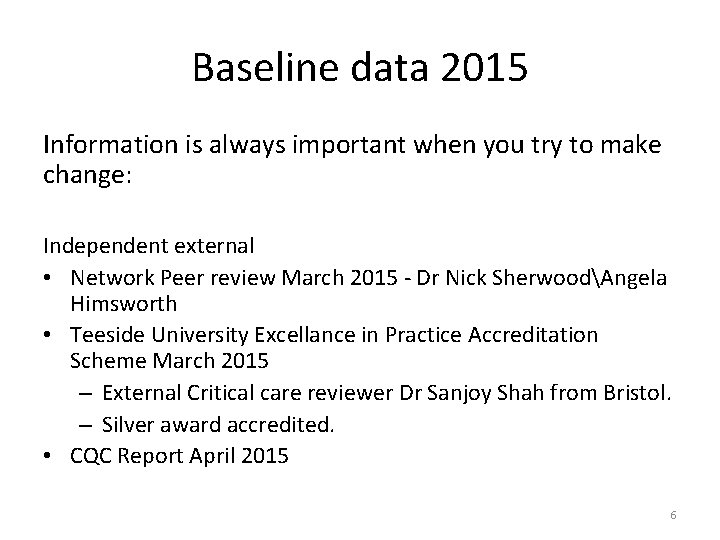 Baseline data 2015

Information is always important when you try to make change:

Independent external

• Network Peer review March 2015 - Dr Nick Sherwood\Angela Himsworth
• Teeside University Excellance in Practice Accreditation Scheme March 2015
  – External Critical care reviewer Dr Sanjoy Shah from Bristol.
  – Silver award accredited.
• CQC Report April 2015

6